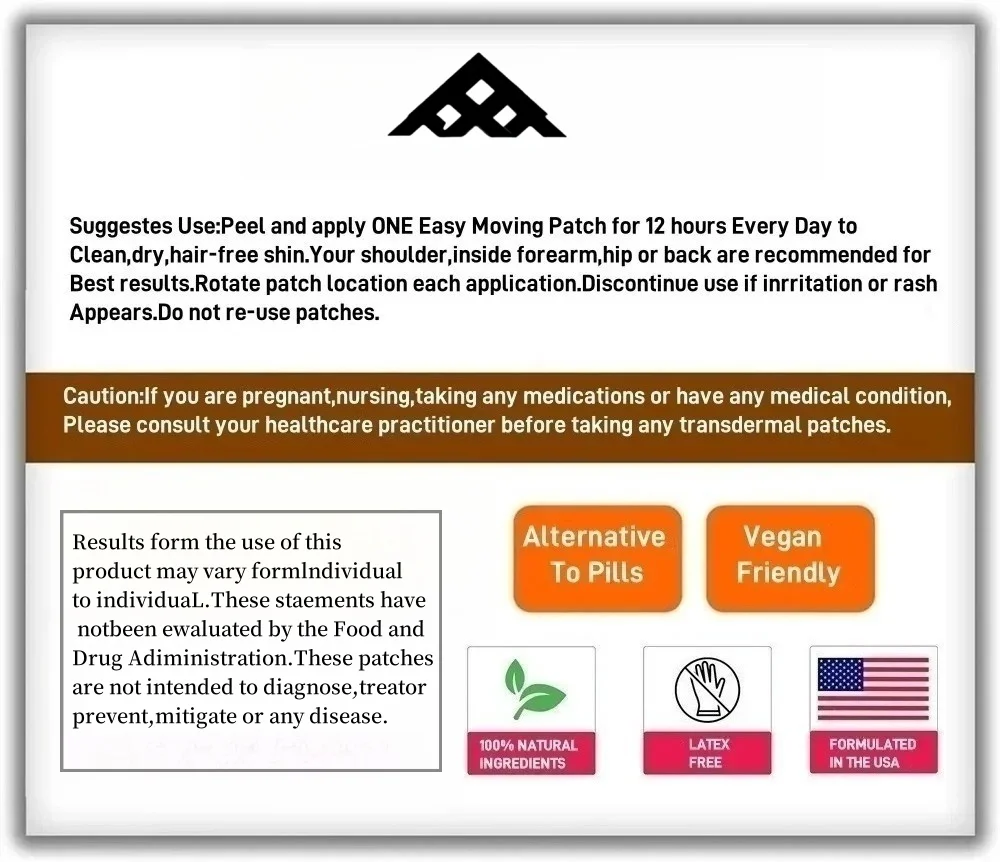 Suggestes Use:Peel and apply ONE Easy Moving Patch for 12 hours Every Day to Clean,dry,hair-free shin.Your shoulder,inside forearm,hip or back are recommended for Best results.Rotate patch location each application.Discontinue use if inrritation or rash Appears.Do not re-use patches.

Caution:If you are pregnant,nursing,taking any medications or have any medical condition, Please consult your healthcare practitioner before taking any transdermal patches.

Results form the use of this product may vary formlndividual to individuaL.These staements have notbeen ewaluated by the Food and Drug Adiministration.These patches are not intended to diagnose,treator prevent,mitigate or any disease.

Alternative To Pills

Vegan Friendly

100% NATURAL INGREDIENTS

LATEX FREE

FORMULATED IN THE USA